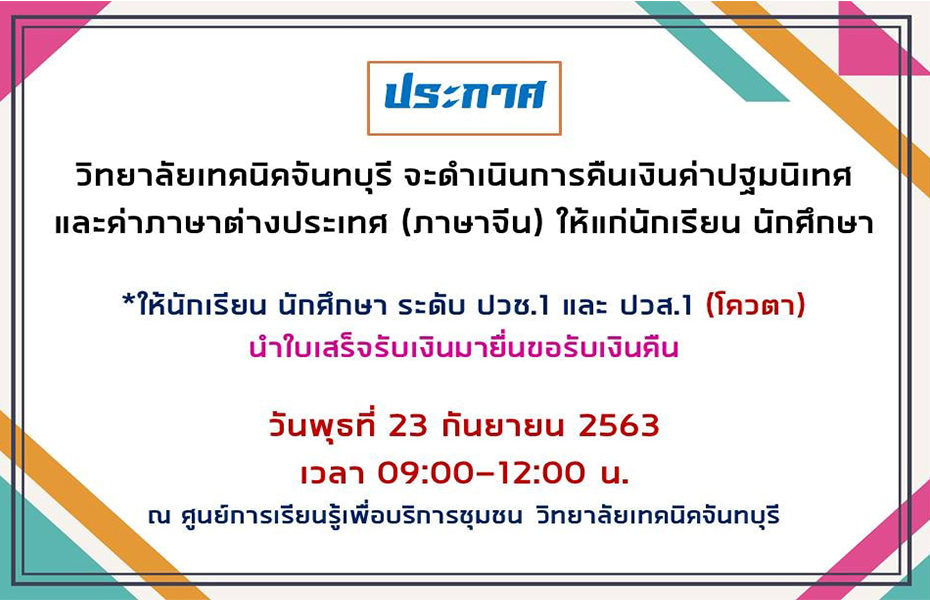 ประกาศ

วิทยาลัยเทคนิคจันทบุรี จะดำเนินการคืนเงินค่าปฐมนิเทศ และค่าภาษาต่างประเทศ (ภาษาจีน) ให้แก่นักเรียน นักศึกษา

*ให้นักเรียน นักศึกษา ระดับ ปวช.1 และ ปวส.1 (โควตา) นำใบเสร็จรับเงินมายื่นขอรับเงินคืน

วันพุธที่ 23 กันยายน 2563
เวลา 09:00–12:00 น.
ณ ศูนย์การเรียนรู้เพื่อบริการชุมชน วิทยาลัยเทคนิคจันทบุรี